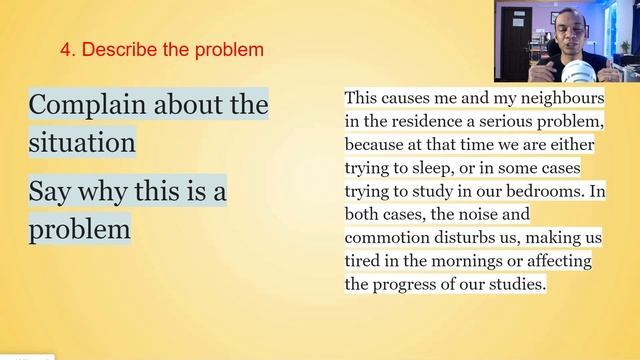 4. Describe the problem

Complain about the situation

Say why this is a problem

This causes me and my neighbours in the residence a serious problem, because at that time we are either trying to sleep, or in some cases trying to study in our bedrooms. In both cases, the noise and commotion disturbs us, making us tired in the mornings or affecting the progress of our studies.